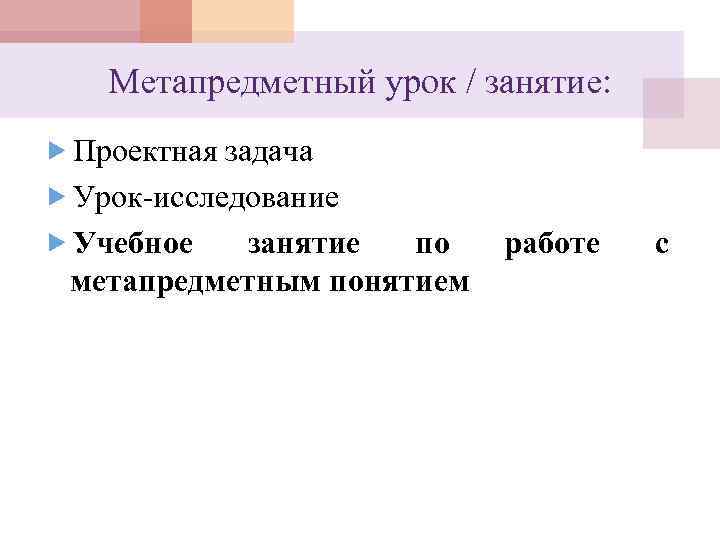 Метапредметный урок / занятие:

Проектная задача

Урок-исследование

Учебное занятие по работе с метапредметным понятием